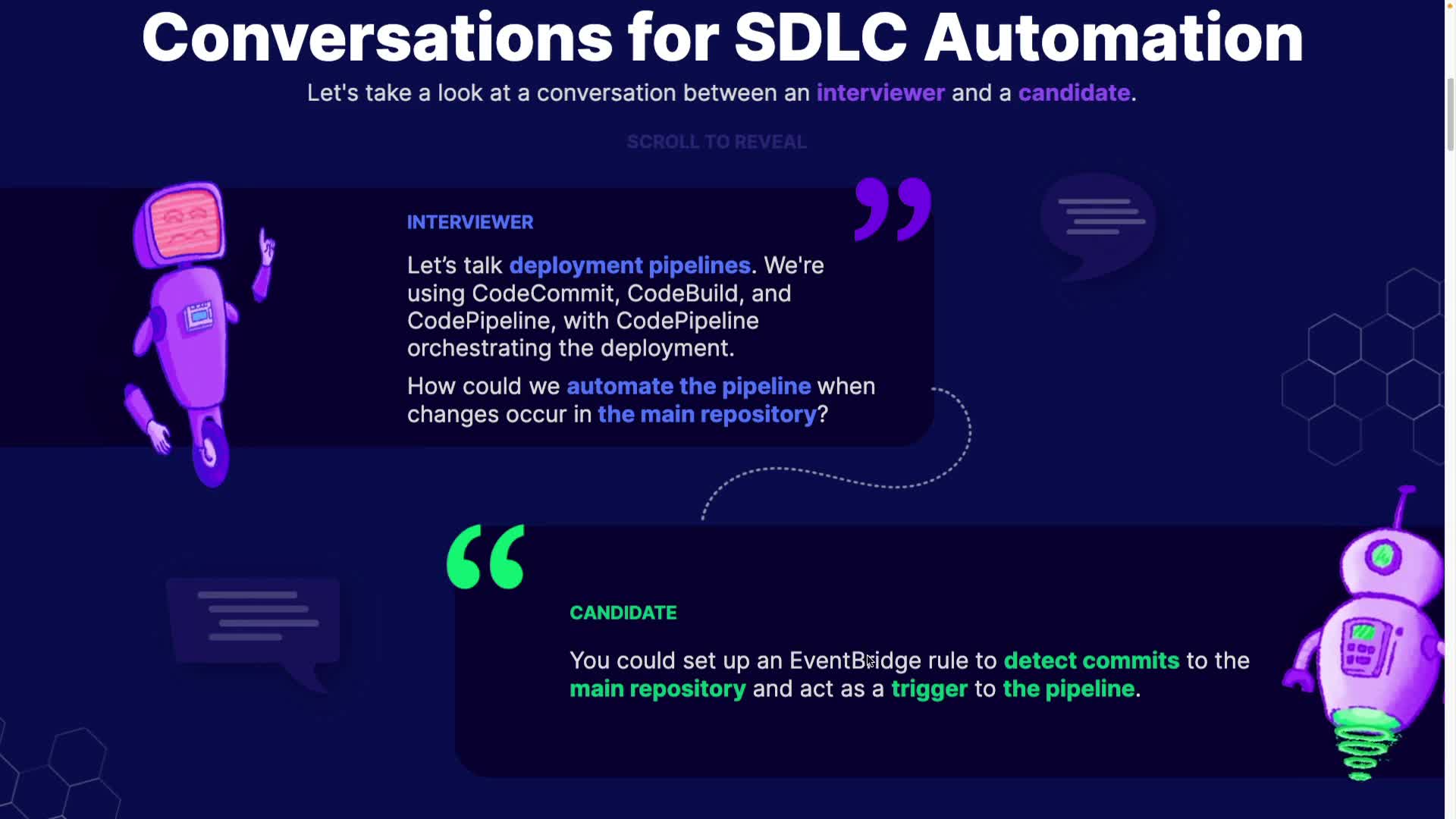 Conversations for SDLC Automation

Let's take a look at a conversation between an interviewer and a candidate.

SCROLL TO REVEAL

INTERVIEWER

Let's talk deployment pipelines. We're using CodeCommit, CodeBuild, and CodePipeline, with CodePipeline orchestrating the deployment.

How could we automate the pipeline when changes occur in the main repository?

CANDIDATE

You could set up an EventBridge rule to detect commits to the main repository and act as a trigger to the pipeline.